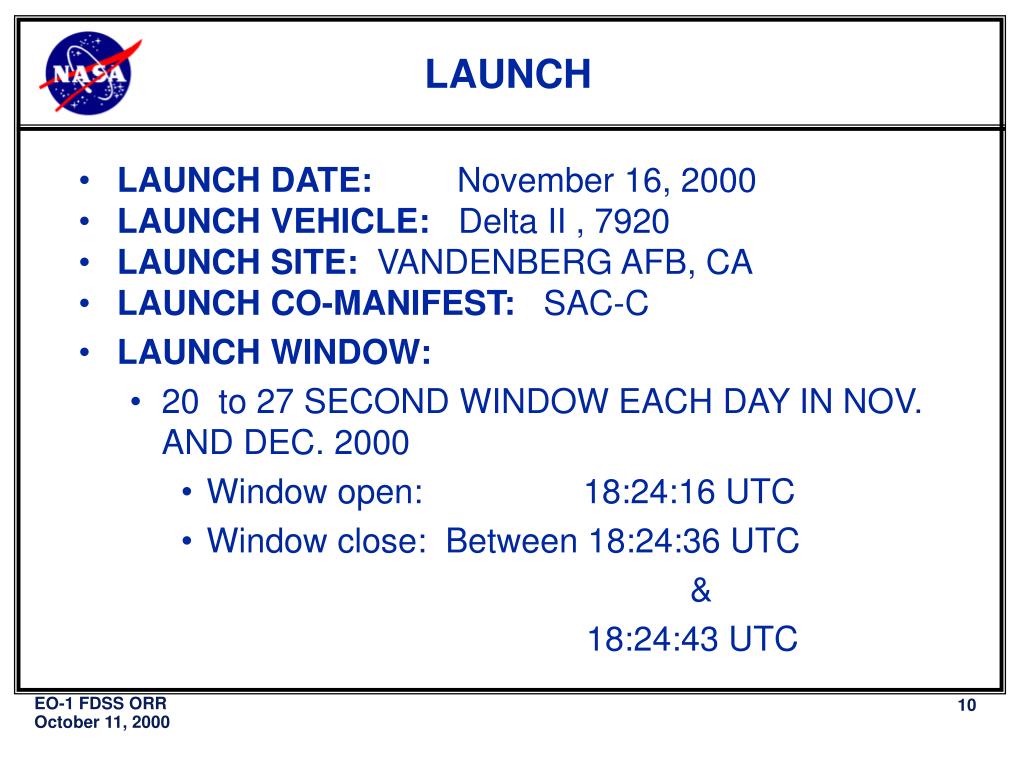 NASA

LAUNCH

• LAUNCH DATE: November 16, 2000
• LAUNCH VEHICLE: Delta II , 7920
• LAUNCH SITE: VANDENBERG AFB, CA
• LAUNCH CO-MANIFEST: SAC-C
• LAUNCH WINDOW:
  • 20 to 27 SECOND WINDOW EACH DAY IN NOV. AND DEC. 2000
    • Window open: 18:24:16 UTC
    • Window close: Between 18:24:36 UTC
      &
      18:24:43 UTC

EO-1 FDSS ORR
October 11, 2000

10